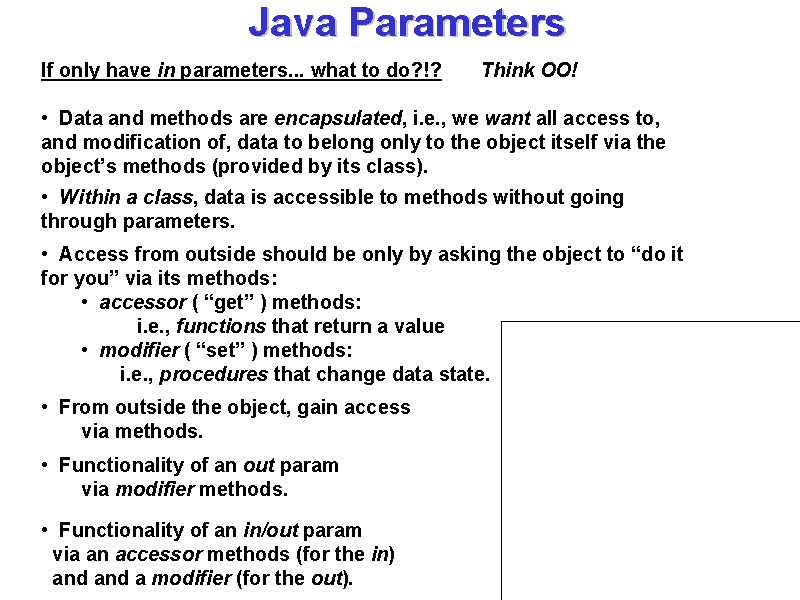 Java Parameters

If only have in parameters... what to do?!? Think OO!

• Data and methods are encapsulated, i.e., we want all access to, and modification of, data to belong only to the object itself via the object's methods (provided by its class).

• Within a class, data is accessible to methods without going through parameters.

• Access from outside should be only by asking the object to "do it for you" via its methods:
• accessor ( "get" ) methods:
i.e., functions that return a value
• modifier ( "set" ) methods:
i.e., procedures that change data state.

• From outside the object, gain access via methods.

• Functionality of an out param via modifier methods.

• Functionality of an in/out param via an accessor methods (for the in) and and a modifier (for the out).